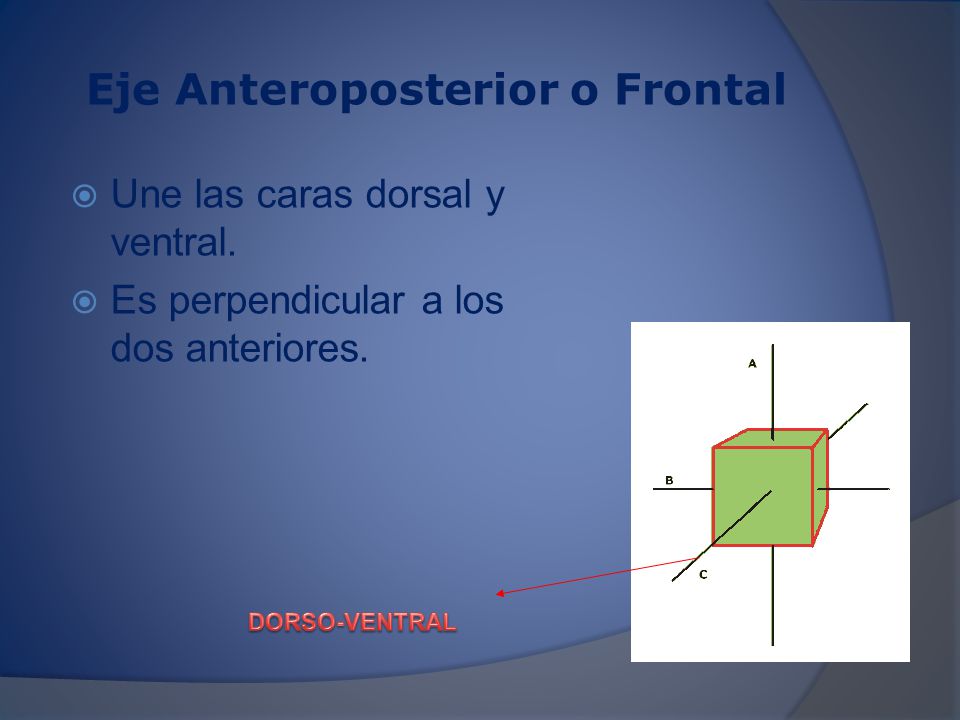 Eje Anteroposterior o Frontal

Une las caras dorsal y ventral.

Es perpendicular a los dos anteriores.

A

B

C

DORSO-VENTRAL